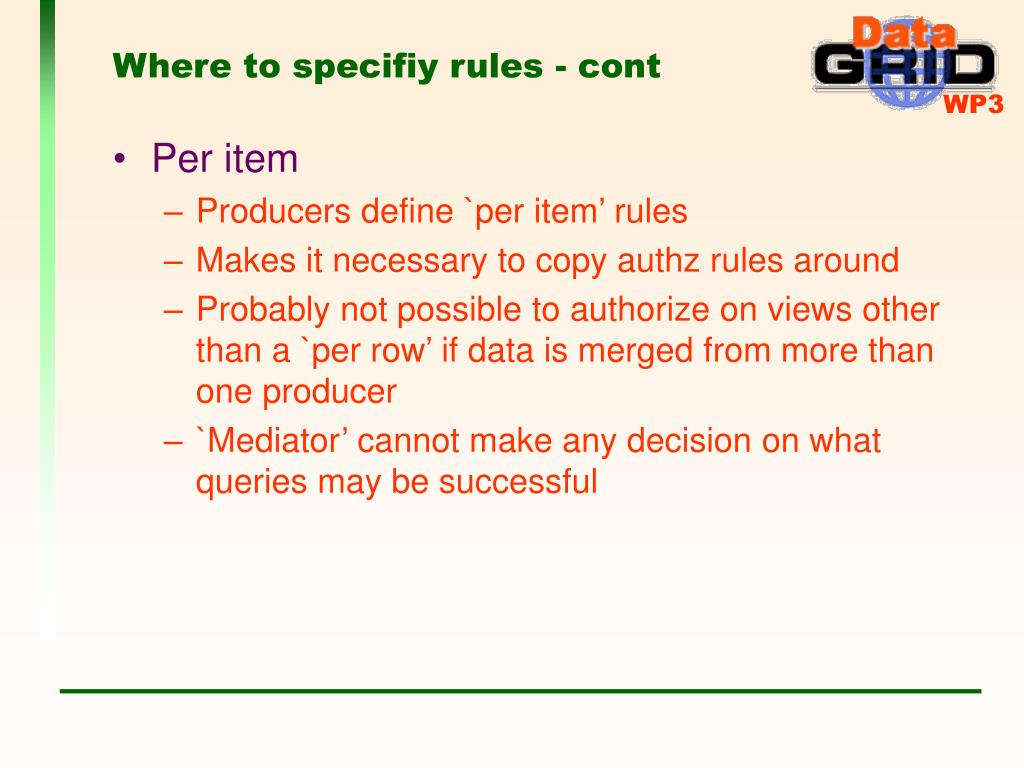 Where to specifiy rules - cont

Data GRID WP3

• Per item
– Producers define `per item’ rules
– Makes it necessary to copy authz rules around
– Probably not possible to authorize on views other than a `per row’ if data is merged from more than one producer
– `Mediator’ cannot make any decision on what queries may be successful